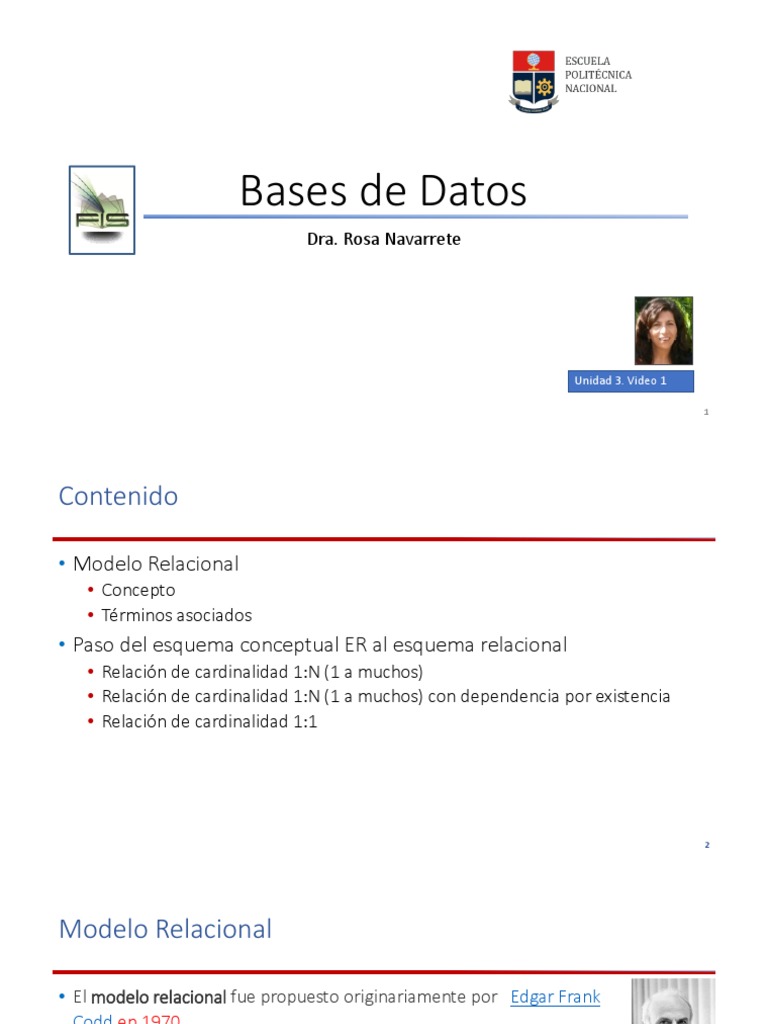 ESCUELA POLITÉCNICA NACIONAL

FIS

Bases de Datos

Dra. Rosa Navarrete

Unidad 3. Video 1

1

Contenido

• Modelo Relacional
  • Concepto
  • Términos asociados
• Paso del esquema conceptual ER al esquema relacional
  • Relación de cardinalidad 1:N (1 a muchos)
  • Relación de cardinalidad 1:N (1 a muchos) con dependencia por existencia
  • Relación de cardinalidad 1:1

2

Modelo Relacional

• El modelo relacional fue propuesto originariamente por Edgar Frank Codd en 1970